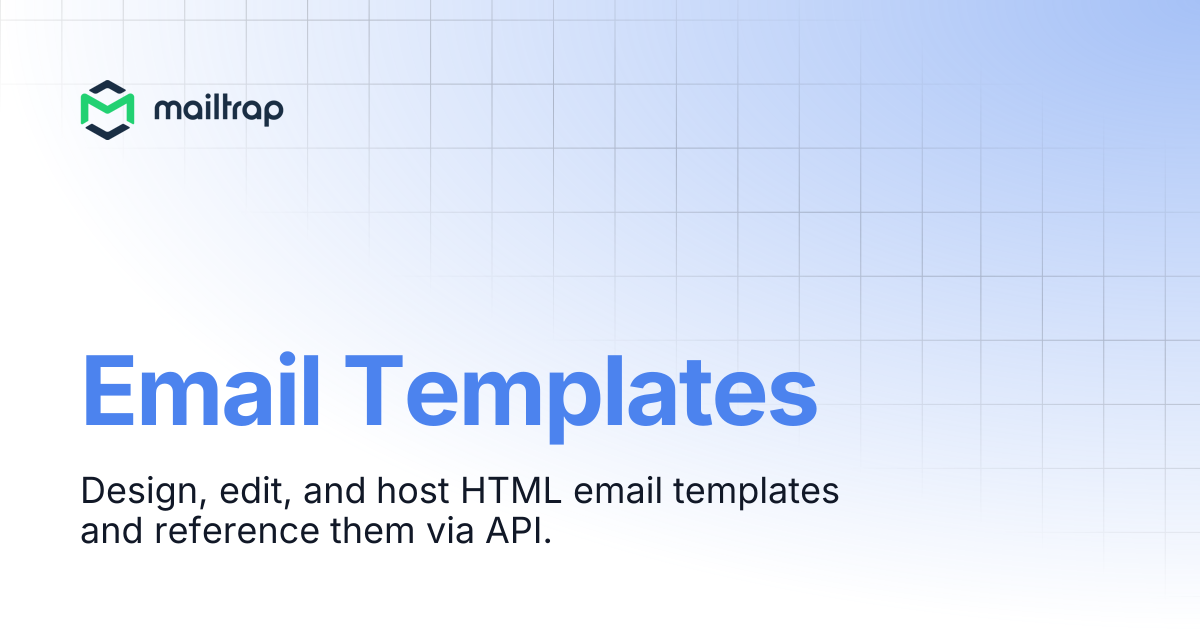 mailtrap

Email Templates

Design, edit, and host HTML email templates and reference them via API.